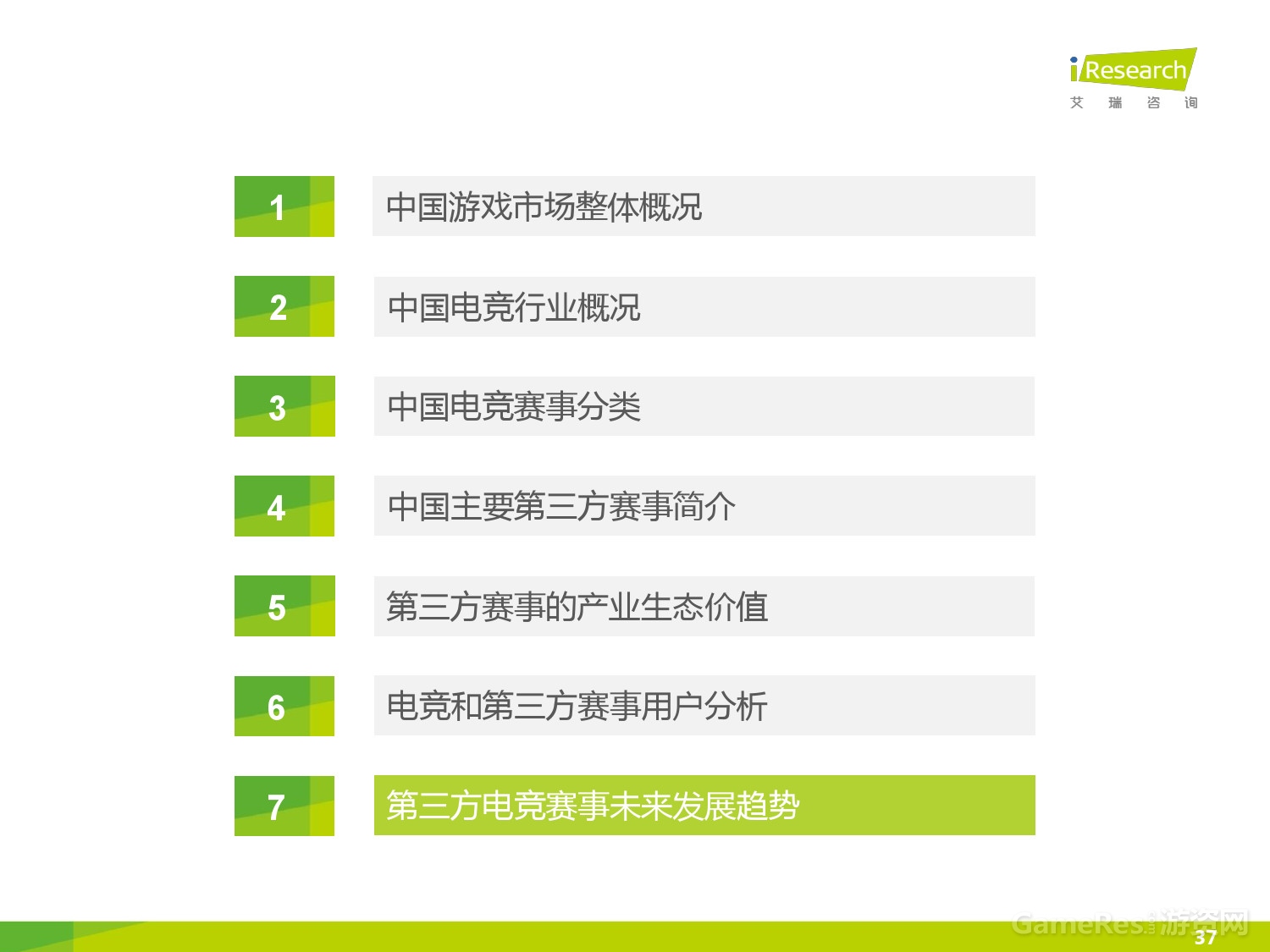 iResearch
艾 瑞 咨 询

1 中国游戏市场整体概况

2 中国电竞行业概况

3 中国电竞赛事分类

4 中国主要第三方赛事简介

5 第三方赛事的产业生态价值

6 电竞和第三方赛事用户分析

7 第三方电竞赛事未来发展趋势

GameRes游资网

37